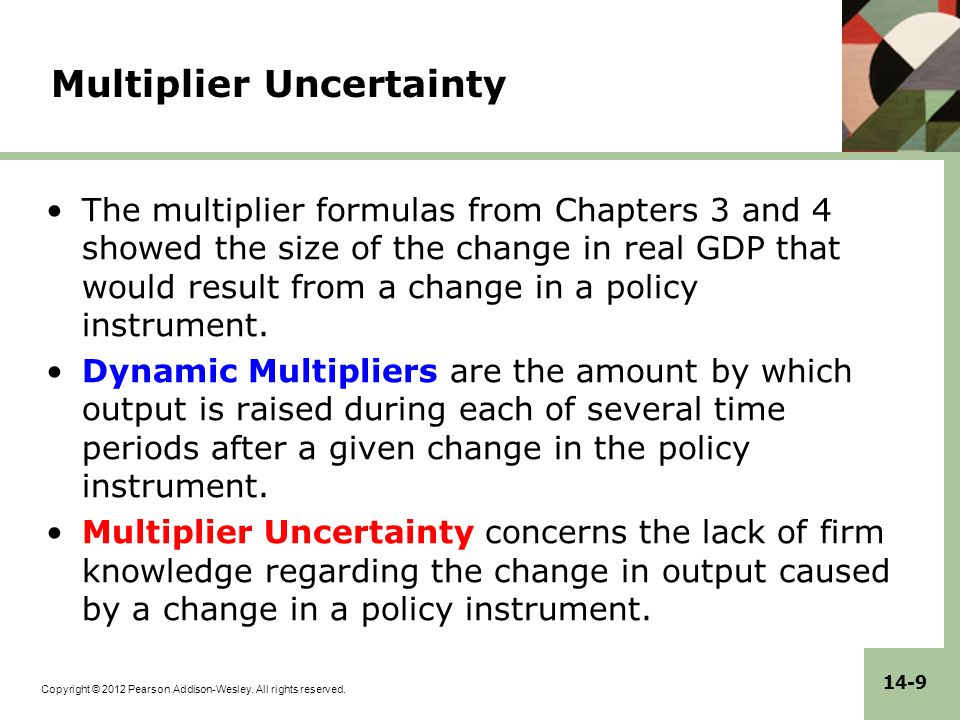 Multiplier Uncertainty

• The multiplier formulas from Chapters 3 and 4 showed the size of the change in real GDP that would result from a change in a policy instrument.

• Dynamic Multipliers are the amount by which output is raised during each of several time periods after a given change in the policy instrument.

• Multiplier Uncertainty concerns the lack of firm knowledge regarding the change in output caused by a change in a policy instrument.

Copyright © 2012 Pearson Addison-Wesley. All rights reserved.

14-9